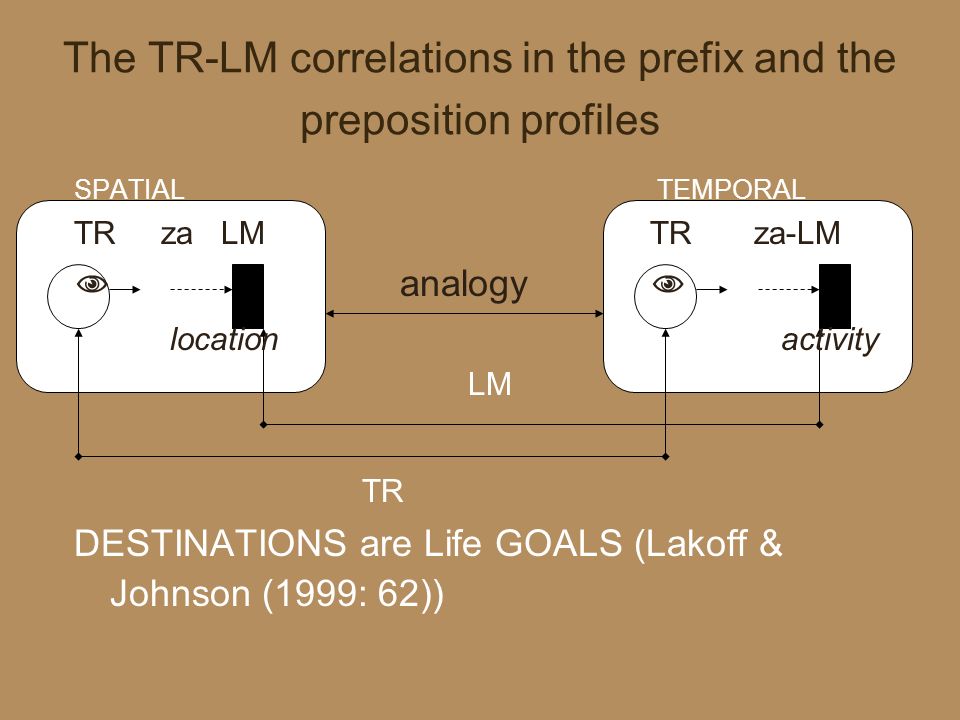 The TR-LM correlations in the prefix and the preposition profiles

SPATIAL

TR za LM

location

analogy

TEMPORAL

TR za-LM

activity

LM

TR

DESTINATIONS are Life GOALS (Lakoff & Johnson (1999: 62))